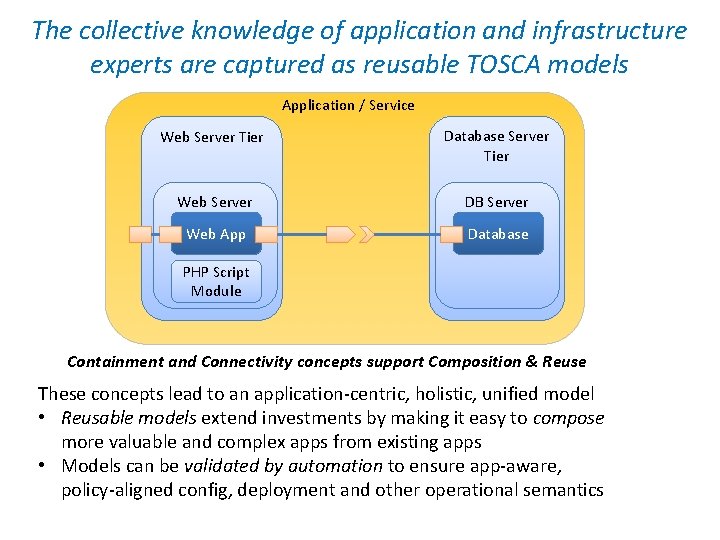 The collective knowledge of application and infrastructure experts are captured as reusable TOSCA models

Application / Service

Web Server Tier

Web Server

Web App

PHP Script Module

Database Server Tier

DB Server

Database

Containment and Connectivity concepts support Composition & Reuse

These concepts lead to an application-centric, holistic, unified model
• Reusable models extend investments by making it easy to compose more valuable and complex apps from existing apps
• Models can be validated by automation to ensure app-aware, policy-aligned config, deployment and other operational semantics